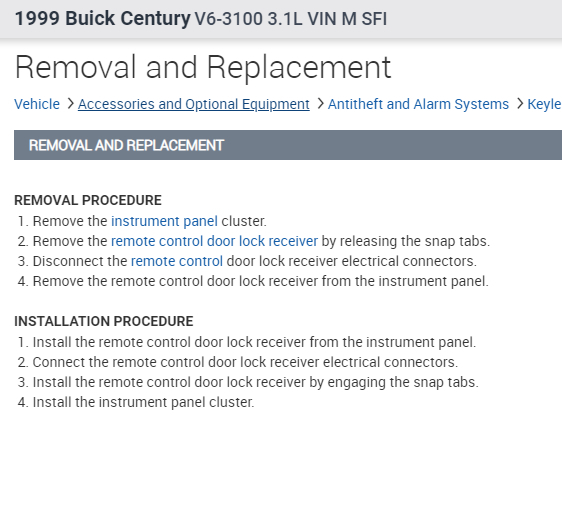 1999 Buick Century V6-3100 3.1L VIN M SFI

Removal and Replacement

Vehicle > Accessories and Optional Equipment > Antitheft and Alarm Systems > Keyle

REMOVAL AND REPLACEMENT

REMOVAL PROCEDURE
1. Remove the instrument panel cluster.
2. Remove the remote control door lock receiver by releasing the snap tabs.
3. Disconnect the remote control door lock receiver electrical connectors.
4. Remove the remote control door lock receiver from the instrument panel.

INSTALLATION PROCEDURE
1. Install the remote control door lock receiver from the instrument panel.
2. Connect the remote control door lock receiver electrical connectors.
3. Install the remote control door lock receiver by engaging the snap tabs.
4. Install the instrument panel cluster.